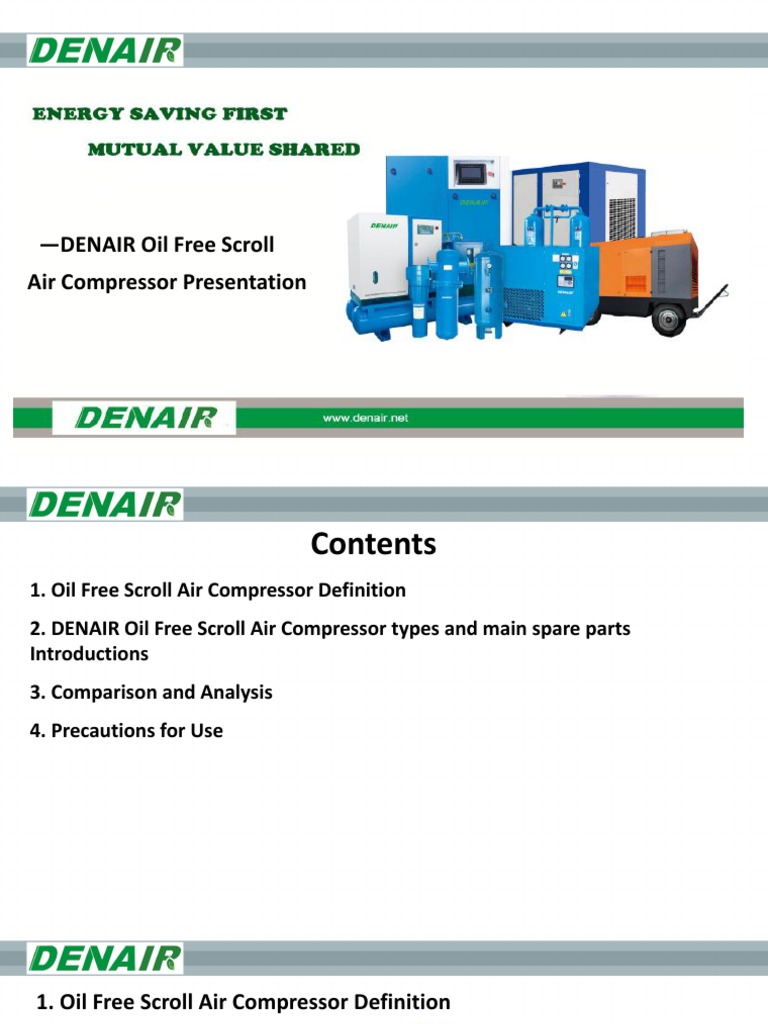 DENAIR

ENERGY SAVING FIRST

MUTUAL VALUE SHARED

—DENAIR Oil Free Scroll Air Compressor Presentation

DENAIR

DENAIR

www.denair.net

DENAIR

Contents

1. Oil Free Scroll Air Compressor Definition

2. DENAIR Oil Free Scroll Air Compressor types and main spare parts Introductions

3. Comparison and Analysis

4. Precautions for Use

DENAIR

1. Oil Free Scroll Air Compressor Definition